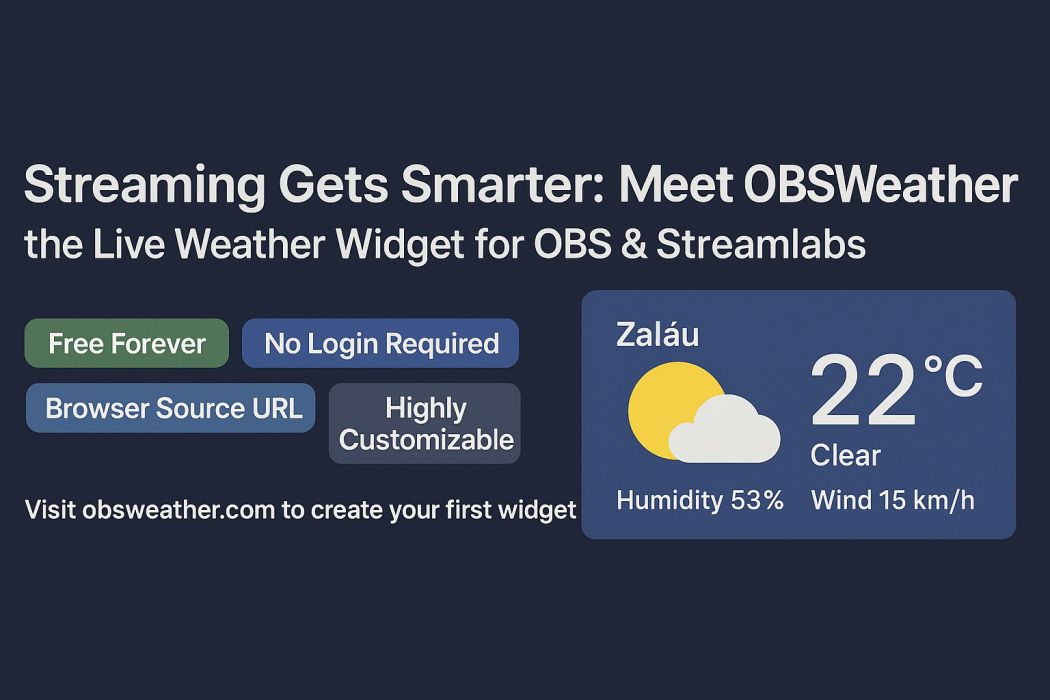 Streaming Gets Smarter: Meet OBSWeather
the Live Weather Widget for OBS & Streamlabs

Free Forever
No Login Required
Browser Source URL
Highly Customizable

Visit obsweather.com to create your first widget

Zaláu
22°C
Clear
Humidity 53%
Wind 15 km/h